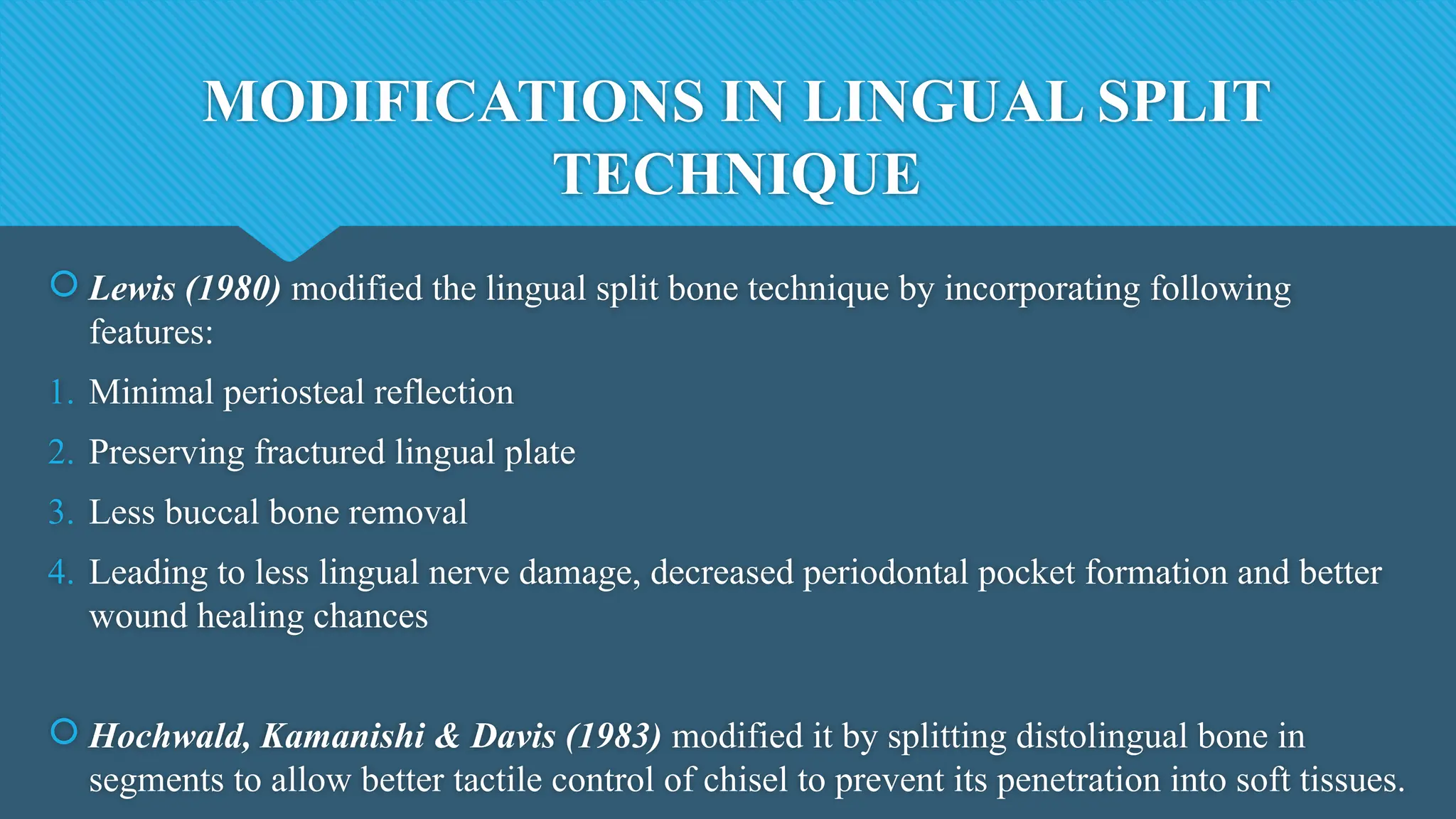 MODIFICATIONS IN LINGUAL SPLIT TECHNIQUE

Lewis (1980) modified the lingual split bone technique by incorporating following features:

1. Minimal periosteal reflection
2. Preserving fractured lingual plate
3. Less buccal bone removal
4. Leading to less lingual nerve damage, decreased periodontal pocket formation and better wound healing chances

Hochwald, Kamanishi & Davis (1983) modified it by splitting distolingual bone in segments to allow better tactile control of chisel to prevent its penetration into soft tissues.